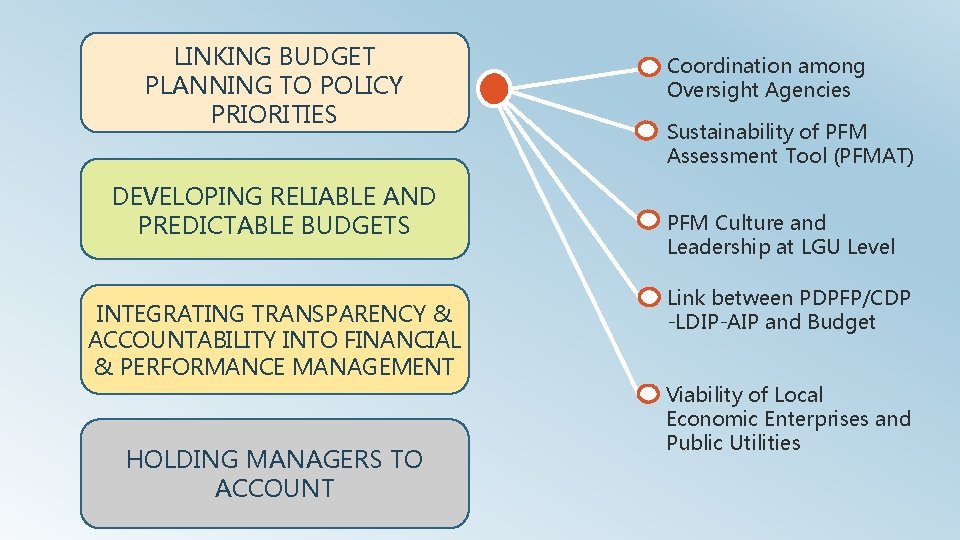 LINKING BUDGET PLANNING TO POLICY PRIORITIES

DEVELOPING RELIABLE AND PREDICTABLE BUDGETS

INTEGRATING TRANSPARENCY & ACCOUNTABILITY INTO FINANCIAL & PERFORMANCE MANAGEMENT

HOLDING MANAGERS TO ACCOUNT

Coordination among Oversight Agencies

Sustainability of PFM Assessment Tool (PFMAT)

PFM Culture and Leadership at LGU Level

Link between PDPFP/CDP -LDIP-AIP and Budget

Viability of Local Economic Enterprises and Public Utilities